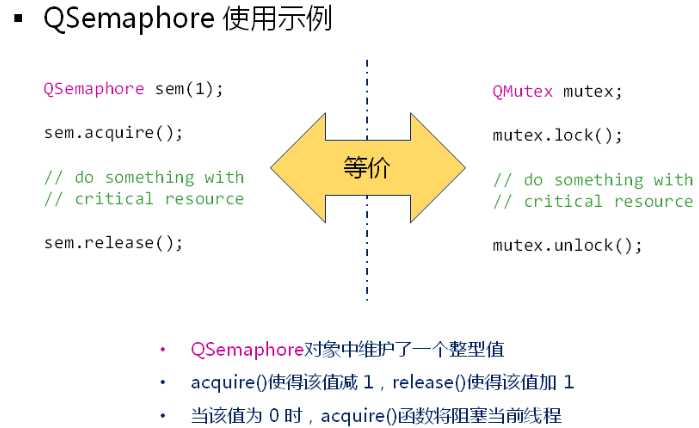 ▪ QSemaphore 使用示例

QSemaphore sem(1);

sem.acquire();

// do something with
// critical resource

sem.release();

等价

QMutex mutex;

mutex.lock();

// do something with
// critical resource

mutex.unlock();

• QSemaphore对象中维护了一个整型值
• acquire()使得该值减 1，release()使得该值加 1
• 当该值为 0 时，acquire()函数将阻塞当前线程